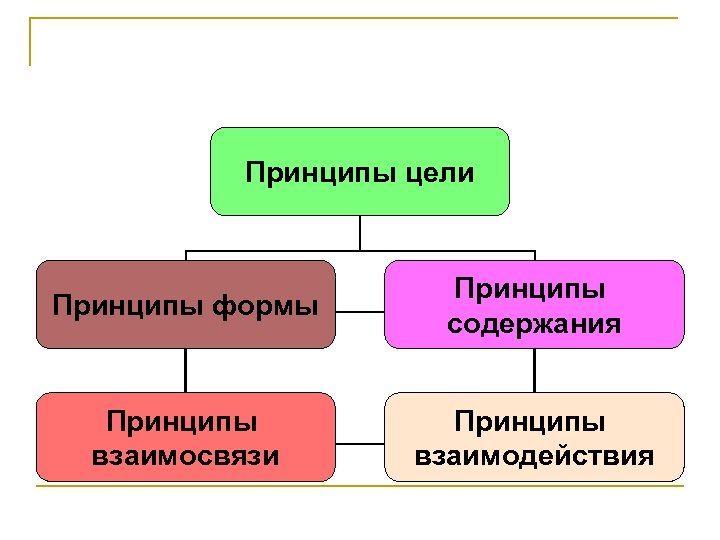 Принципы цели

Принципы формы

Принципы содержания

Принципы взаимосвязи

Принципы взаимодействия